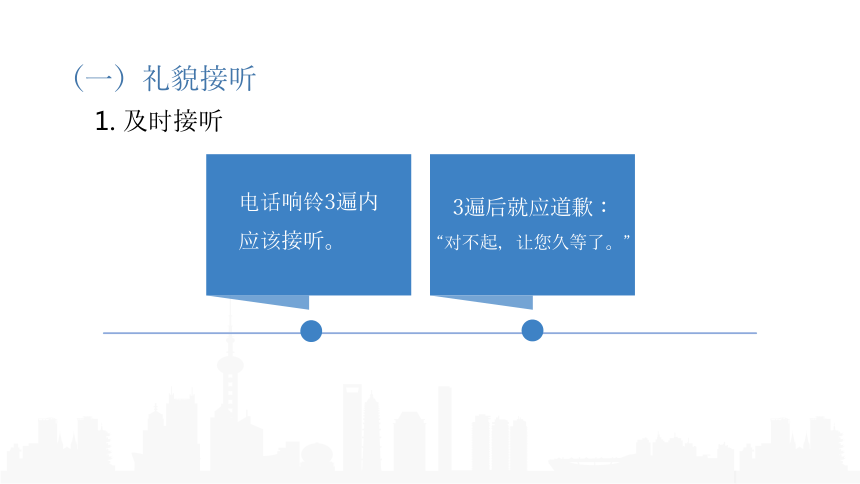 （一）礼貌接听

1. 及时接听

电话响铃3遍内应该接听。

3遍后就应道歉：
“对不起，让您久等了。”